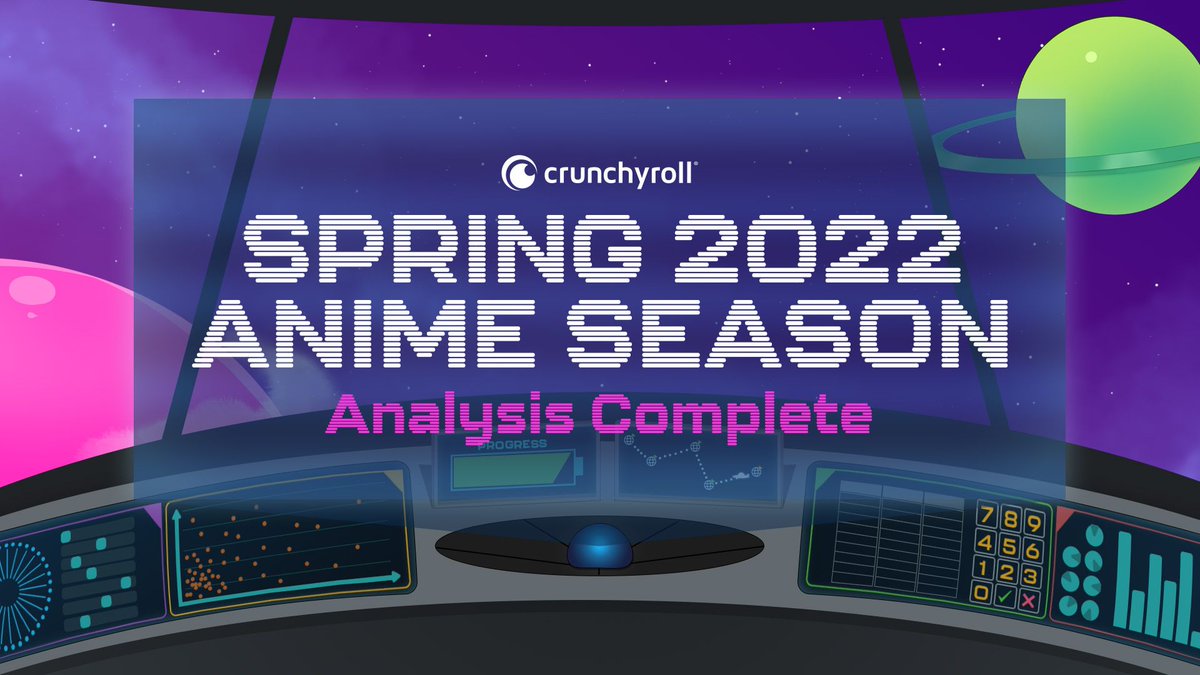 crunchyroll

SPRING 2022 ANIME SEASON

Analysis Complete

PROGRESS

7 8 9
4 5 6
1 2 3
0 ✓ ✕